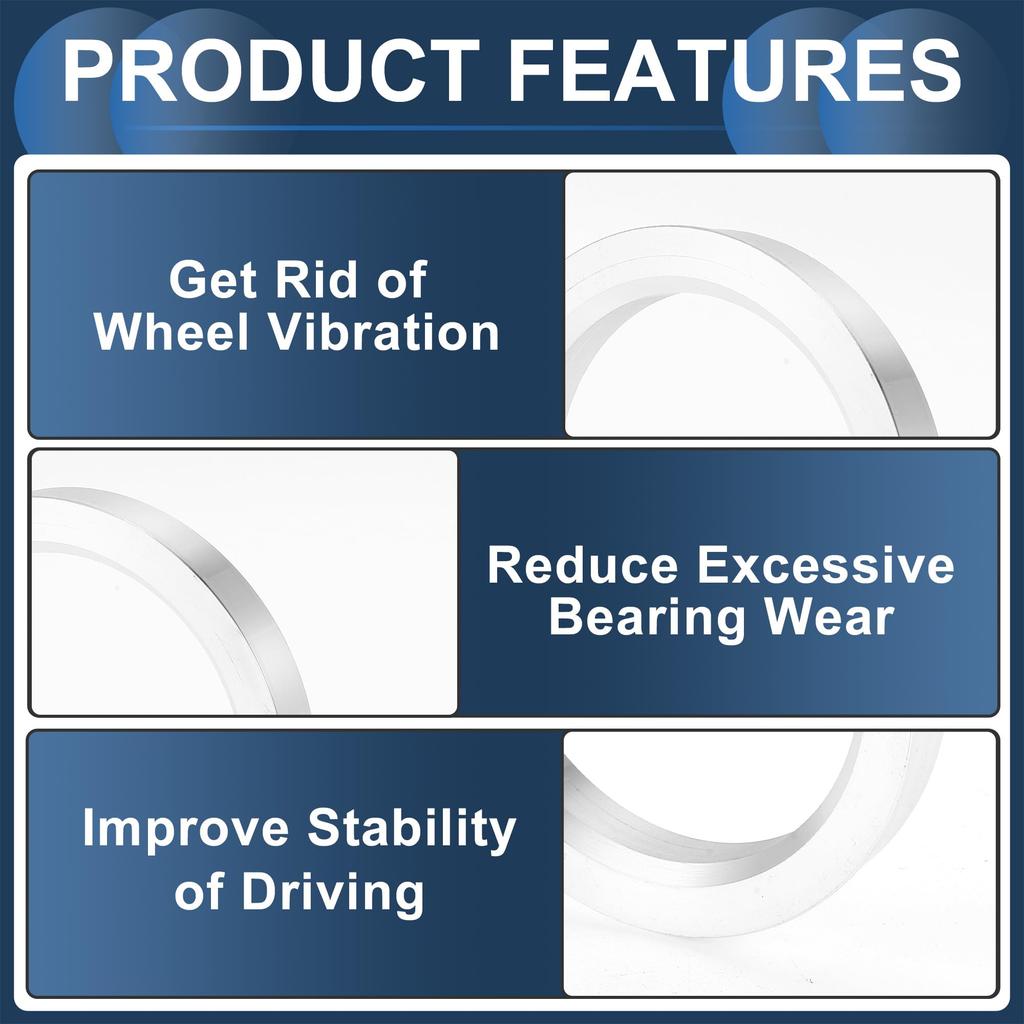 PRODUCT FEATURES

Get Rid of Wheel Vibration

Reduce Excessive Bearing Wear

Improve Stability of Driving